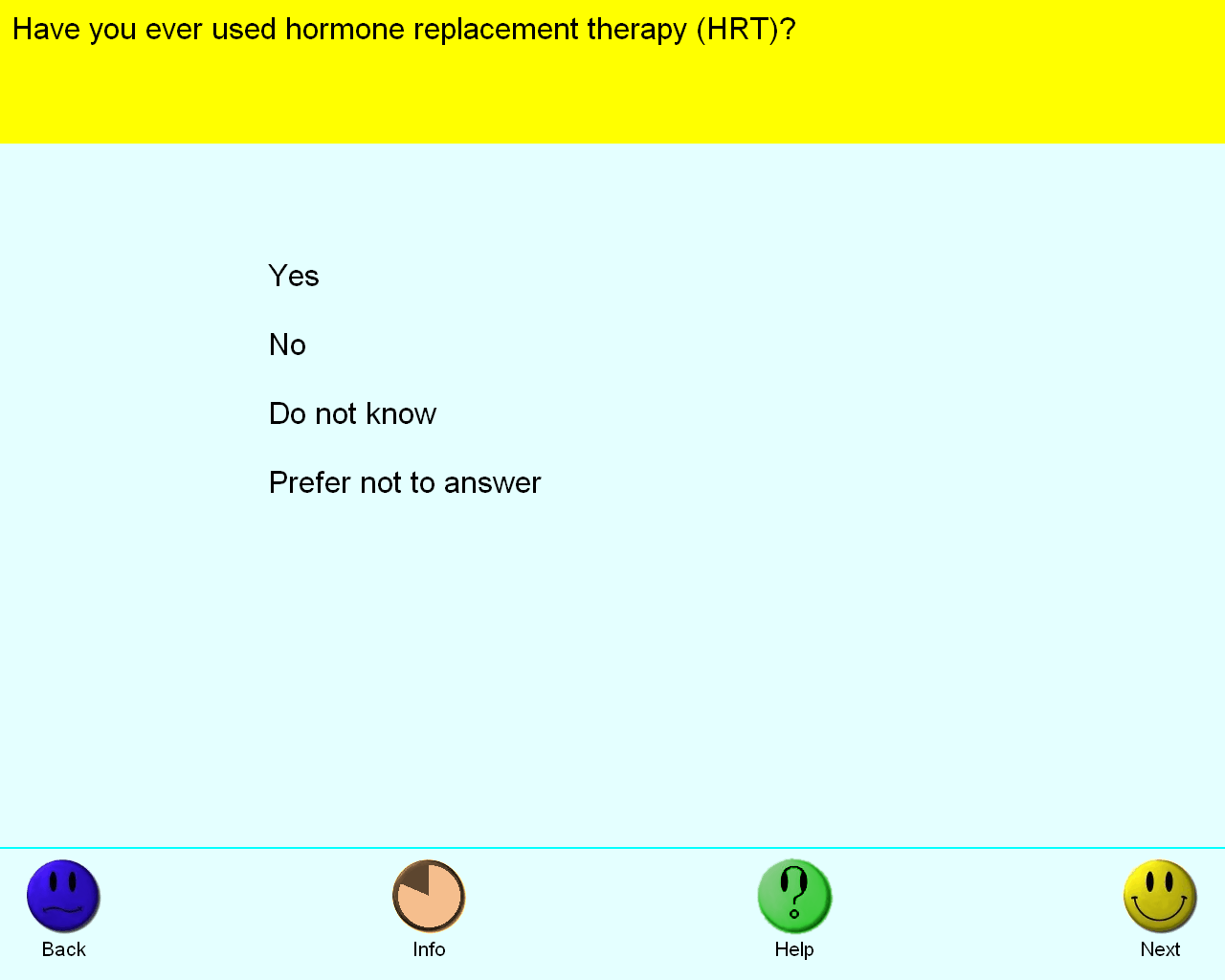 Have you ever used hormone replacement therapy (HRT)?

Yes

No

Do not know

Prefer not to answer

Back

Info

Help

Next